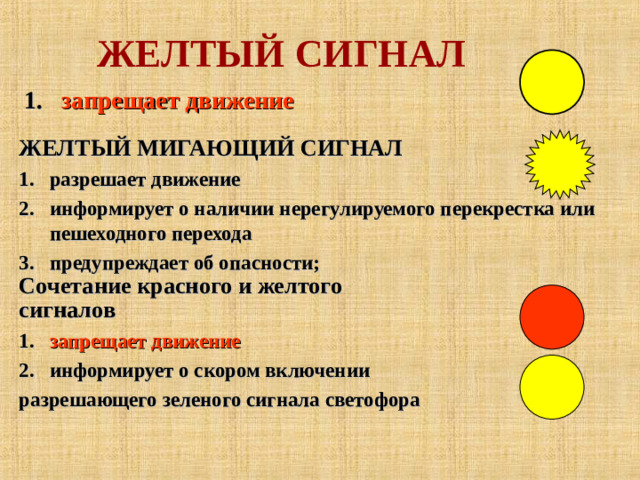 ЖЕЛТЫЙ СИГНАЛ

1. запрещает движение

ЖЕЛТЫЙ МИГАЮЩИЙ СИГНАЛ

1. разрешает движение
2. информирует о наличии нерегулируемого перекрестка или пешеходного перехода
3. предупреждает об опасности;

Сочетание красного и желтого сигналов

1. запрещает движение
2. информирует о скором включении

разрешающего зеленого сигнала светофора